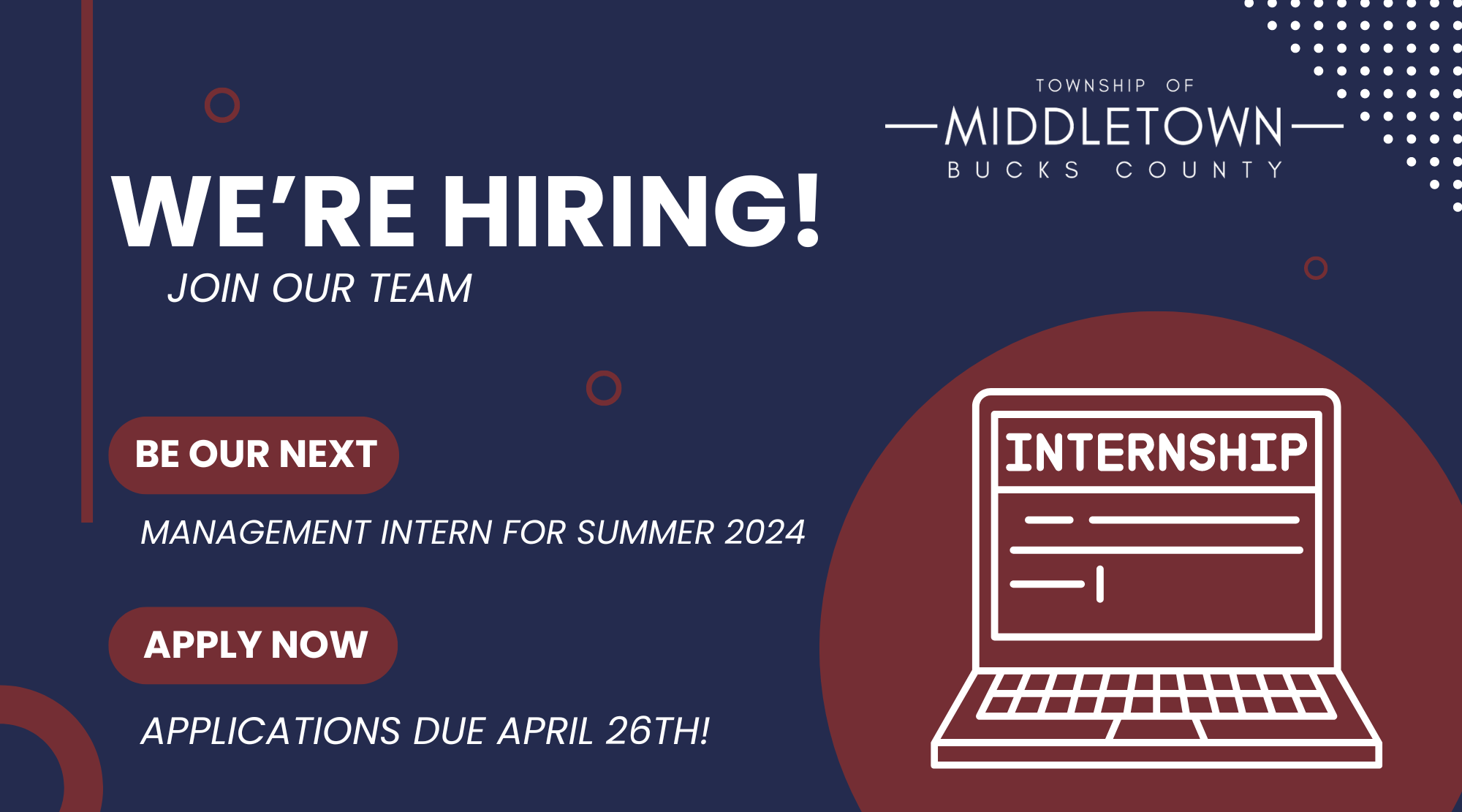 TOWNSHIP OF
MIDDLETOWN
BUCKS COUNTY

WE'RE HIRING!
JOIN OUR TEAM

BE OUR NEXT
MANAGEMENT INTERN FOR SUMMER 2024

APPLY NOW
APPLICATIONS DUE APRIL 26TH!

INTERNSHIP